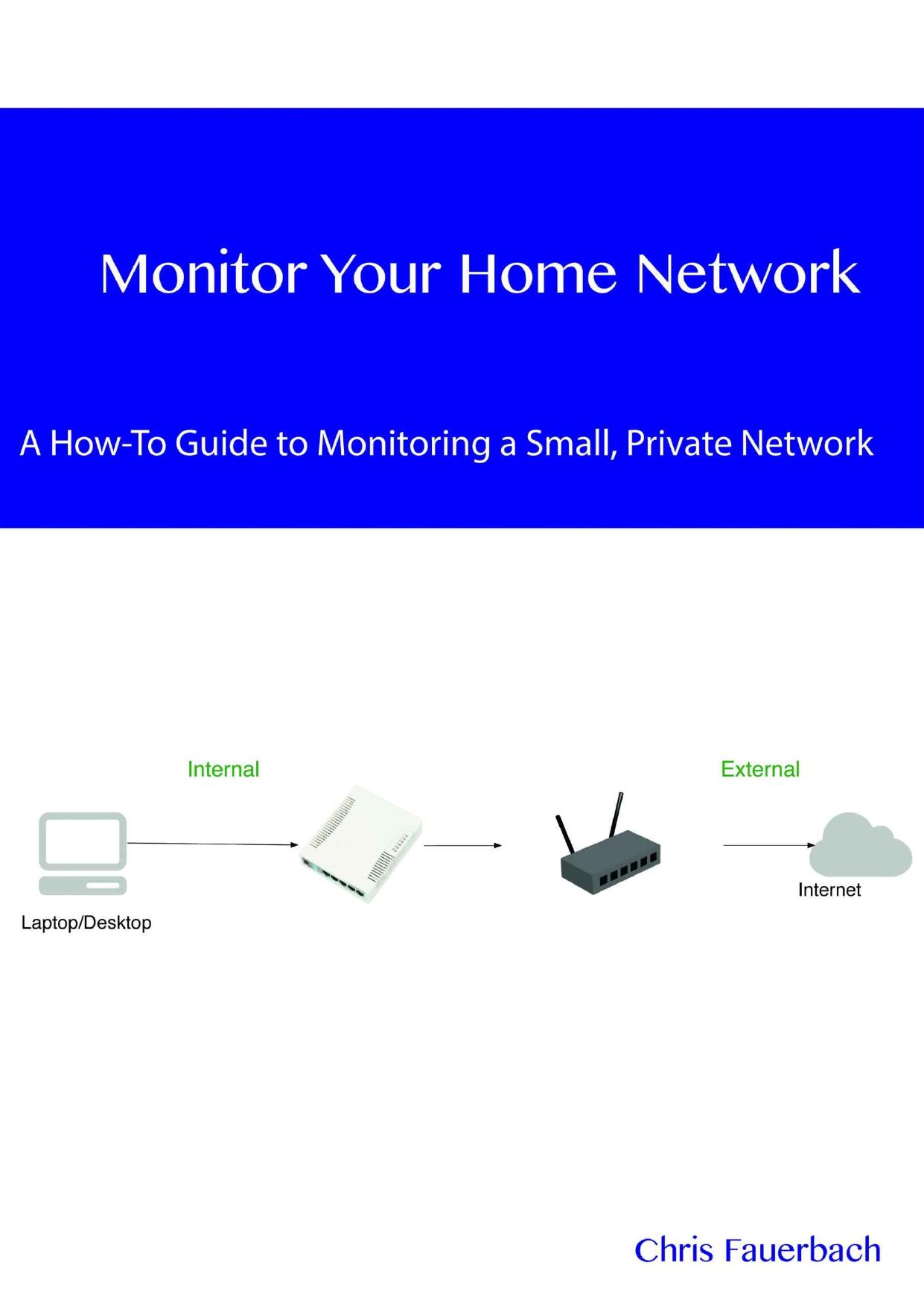 Monitor Your Home Network

A How-To Guide to Monitoring a Small, Private Network

Internal

External

Laptop/Desktop

Internet

Chris Fauerbach